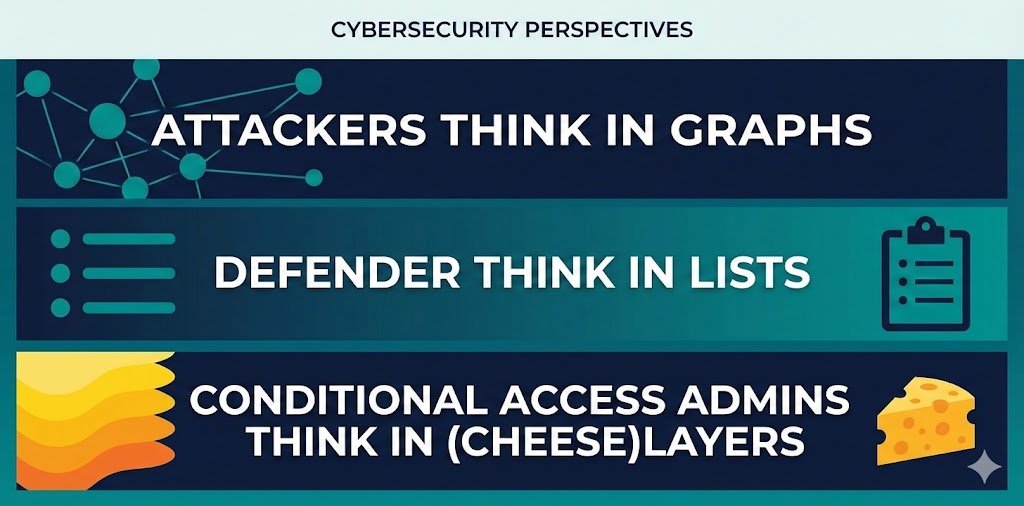 CYBERSECURITY PERSPECTIVES

ATTACKERS THINK IN GRAPHS

DEFENDER THINK IN LISTS

CONDITIONAL ACCESS ADMINS THINK IN (CHEESE)LAYERS